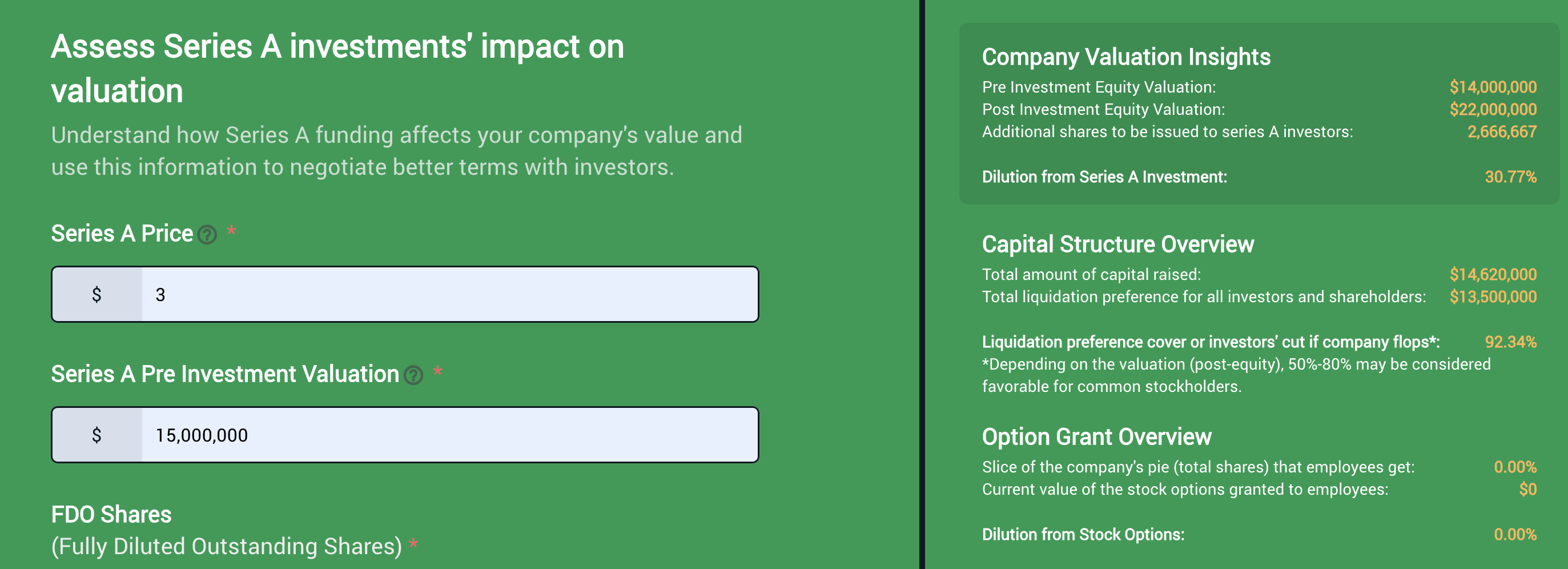 Assess Series A investments' impact on valuation

Understand how Series A funding affects your company's value and use this information to negotiate better terms with investors.

Series A Price ? *

$ 3

Series A Pre Investment Valuation ? *

$ 15,000,000

FDO Shares
(Fully Diluted Outstanding Shares) *

Company Valuation Insights

Pre Investment Equity Valuation: $14,000,000
Post Investment Equity Valuation: $22,000,000
Additional shares to be issued to series A investors: 2,666,667

Dilution from Series A Investment: 30.77%

Capital Structure Overview

Total amount of capital raised: $14,620,000
Total liquidation preference for all investors and shareholders: $13,500,000

Liquidation preference cover or investors' cut if company flops*: 92.34%
*Depending on the valuation (post-equity), 50%-80% may be considered favorable for common stockholders.

Option Grant Overview

Slice of the company's pie (total shares) that employees get: 0.00%
Current value of the stock options granted to employees: $0

Dilution from Stock Options: 0.00%